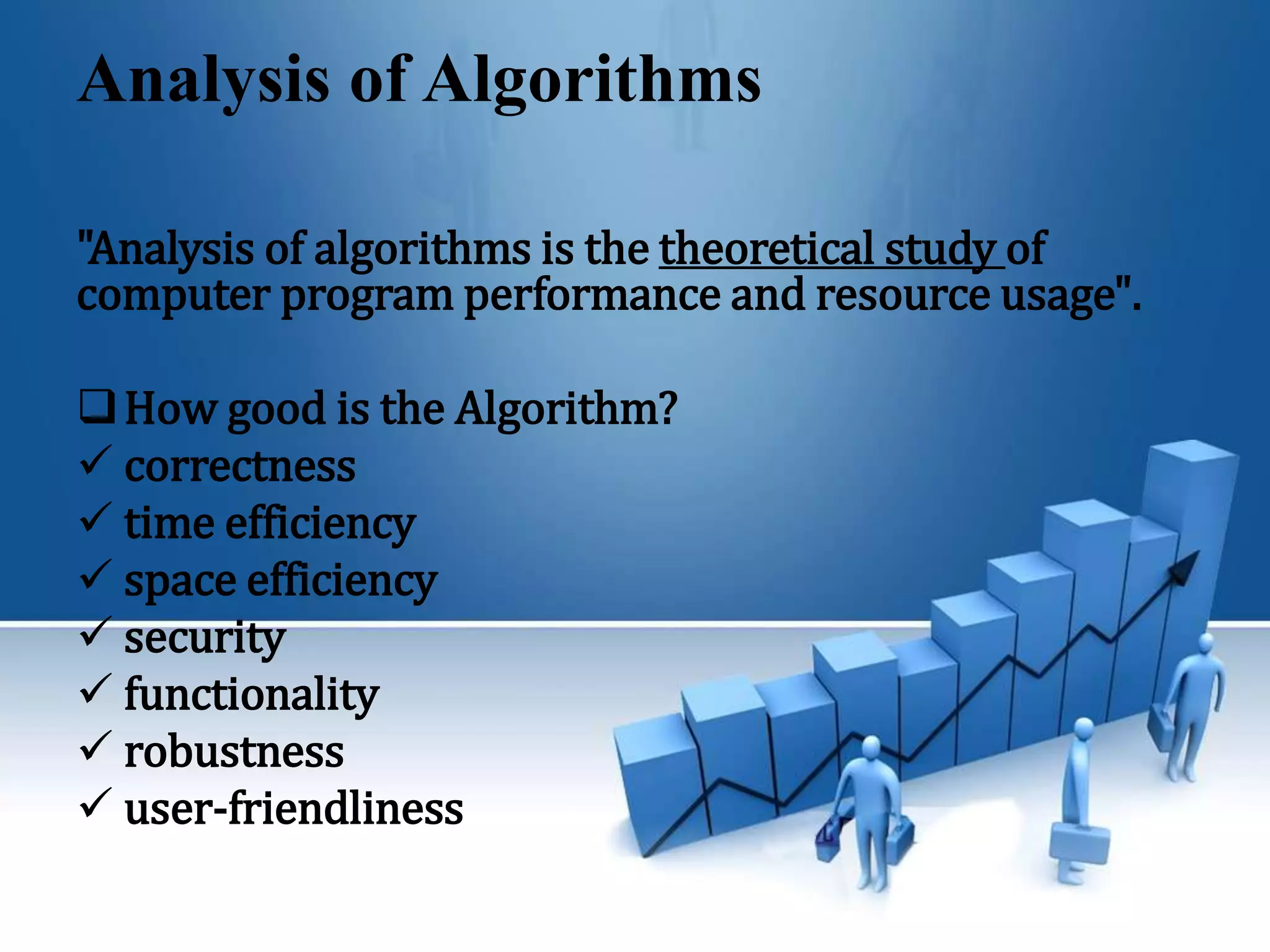 Analysis of Algorithms

"Analysis of algorithms is the theoretical study of computer program performance and resource usage".

❑ How good is the Algorithm?
✓ correctness
✓ time efficiency
✓ space efficiency
✓ security
✓ functionality
✓ robustness
✓ user-friendliness